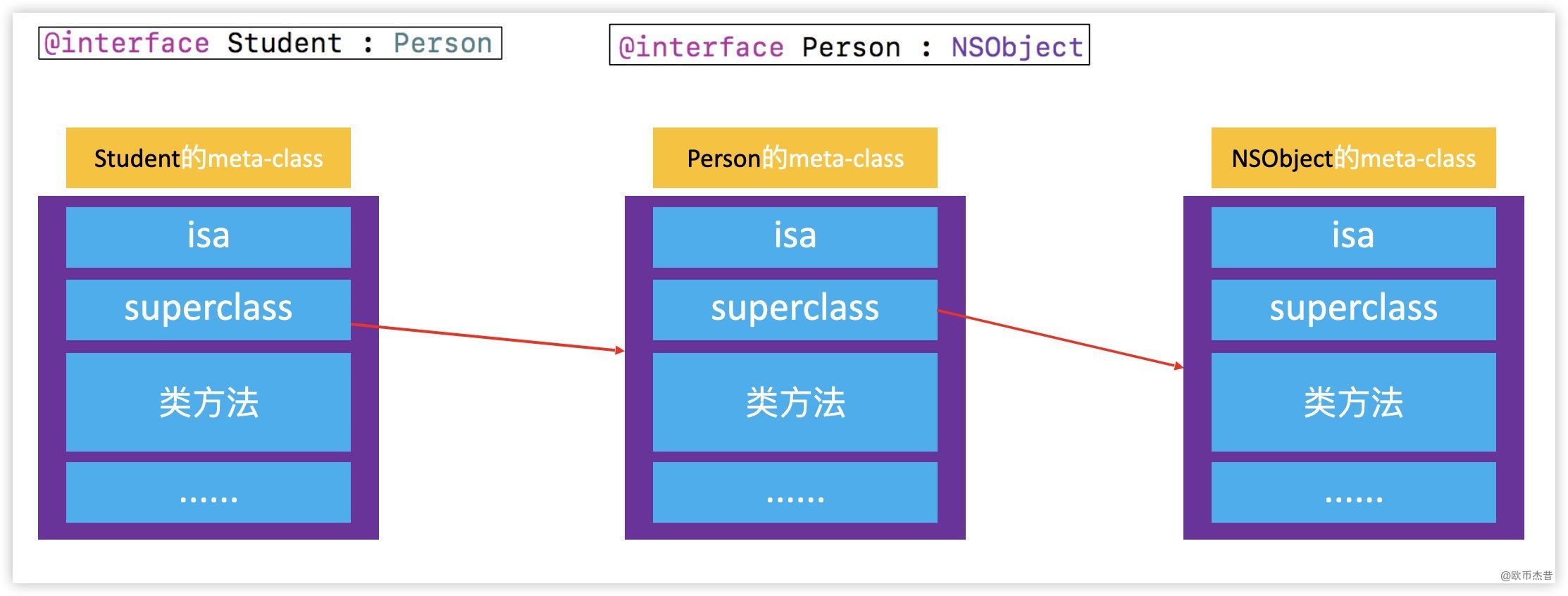 @interface Student : Person

@interface Person : NSObject

Student的meta-class

isa

superclass

类方法

......

Person的meta-class

isa

superclass

类方法

......

NSObject的meta-class

isa

superclass

类方法

......

@欧币杰昔